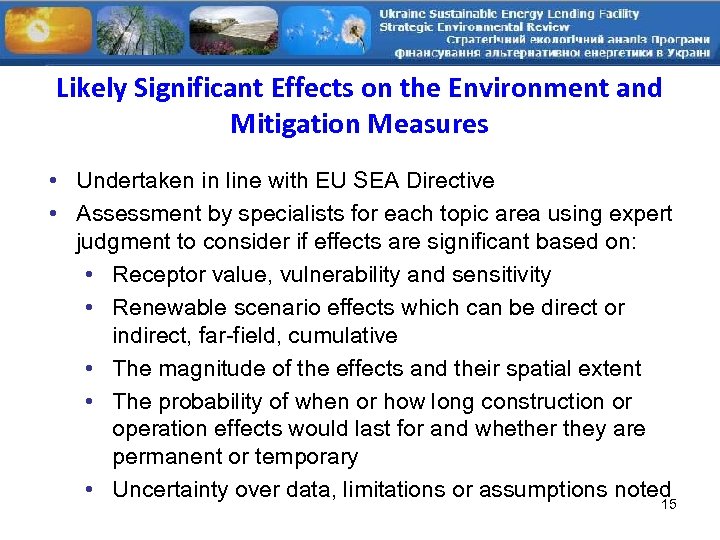 Ukraine Sustainable Energy Lending Facility
Strategic Environmental Review
Стратегічний екологічний аналіз Програми фінансування альтернативної енергетики в Україні

Likely Significant Effects on the Environment and Mitigation Measures

• Undertaken in line with EU SEA Directive
• Assessment by specialists for each topic area using expert judgment to consider if effects are significant based on:
  • Receptor value, vulnerability and sensitivity
  • Renewable scenario effects which can be direct or indirect, far-field, cumulative
  • The magnitude of the effects and their spatial extent
  • The probability of when or how long construction or operation effects would last for and whether they are permanent or temporary
  • Uncertainty over data, limitations or assumptions noted

15